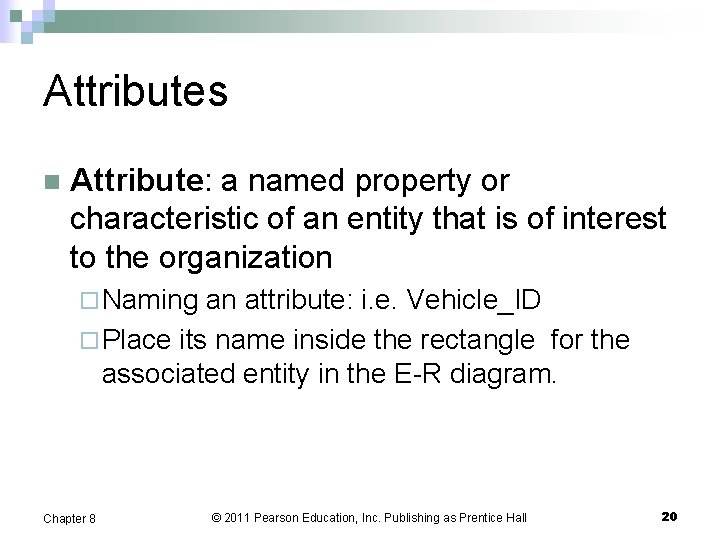 Attributes

Attribute: a named property or characteristic of an entity that is of interest to the organization

Naming an attribute: i.e. Vehicle_ID

Place its name inside the rectangle for the associated entity in the E-R diagram.

Chapter 8 © 2011 Pearson Education, Inc. Publishing as Prentice Hall 20